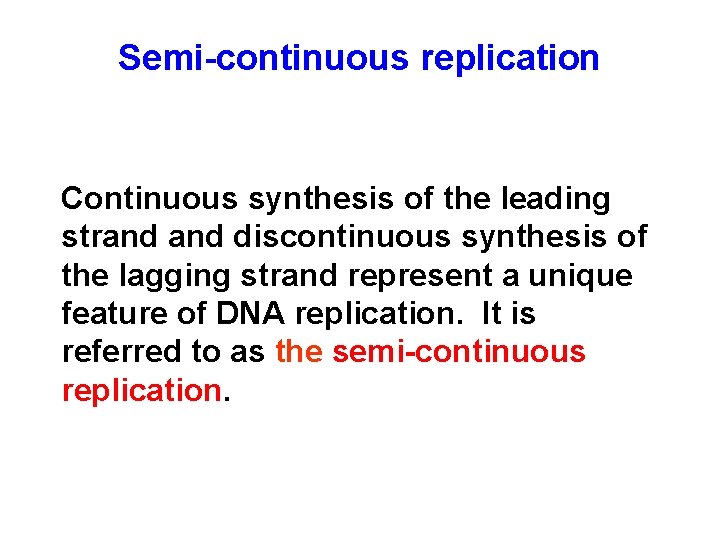 Semi-continuous replication

Continuous synthesis of the leading strand and discontinuous synthesis of the lagging strand represent a unique feature of DNA replication.  It is referred to as the semi-continuous replication.